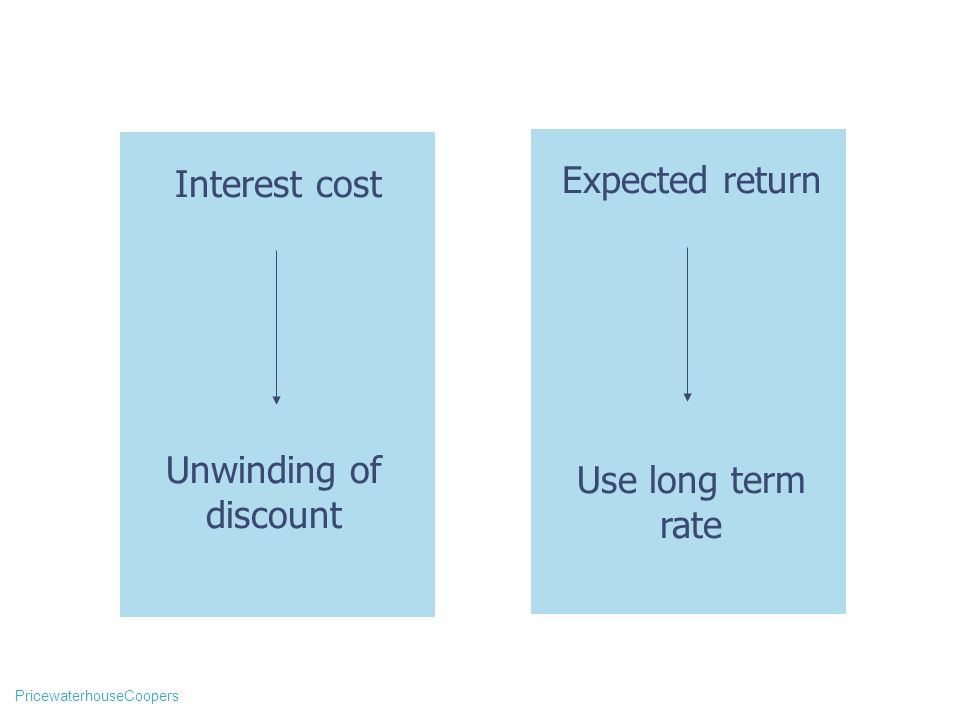 Interest cost

Unwinding of discount

Expected return

Use long term rate

PricewaterhouseCoopers